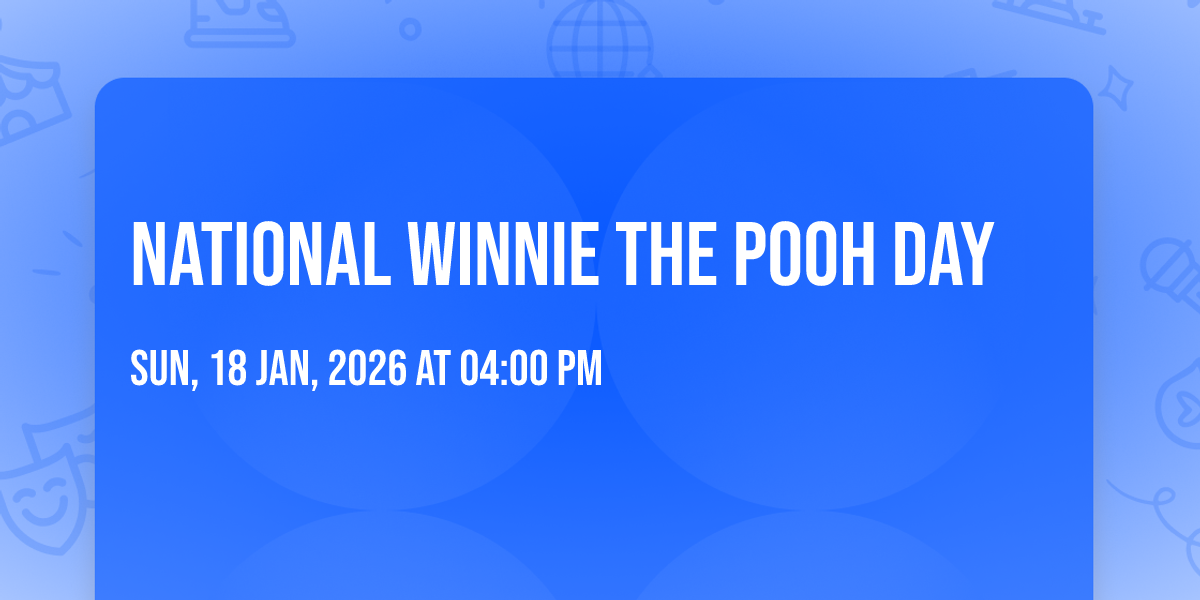 NATIONAL WINNIE THE POOH DAY

SUN, 18 JAN, 2026 AT 04:00 PM